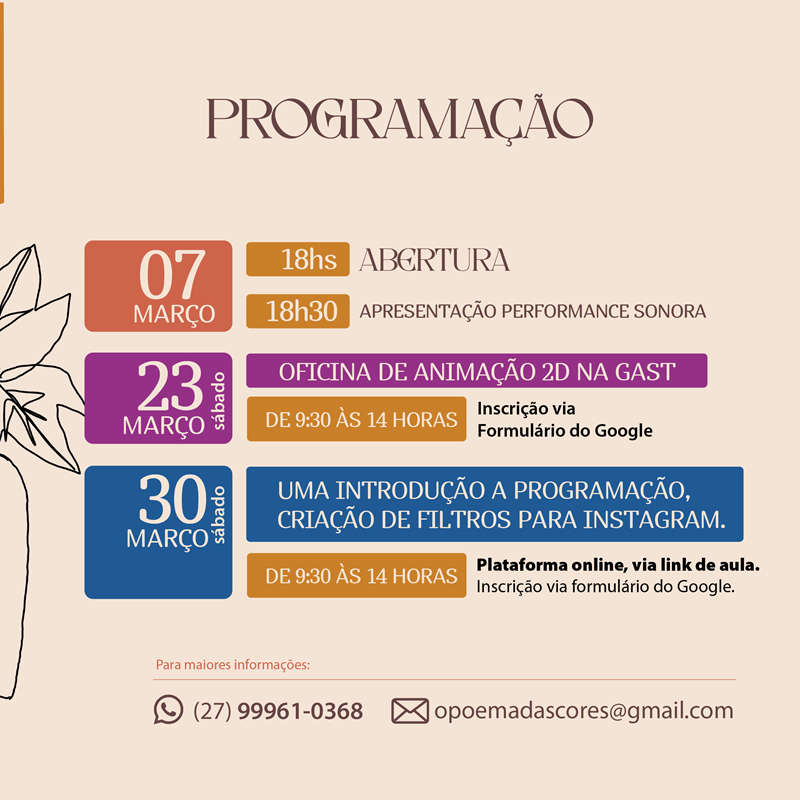 PROGRAMAÇÃO

07 MARÇO

18hs ABERTURA

18h30 APRESENTAÇÃO PERFORMANCE SONORA

23 MARÇO sábado

OFICINA DE ANIMAÇÃO 2D NA GAST

DE 9:30 ÀS 14 HORAS

Inscrição via Formulário do Google

30 MARÇO sábado

UMA INTRODUÇÃO A PROGRAMAÇÃO, CRIAÇÃO DE FILTROS PARA INSTAGRAM.

DE 9:30 ÀS 14 HORAS

Plataforma online, via link de aula. Inscrição via formulário do Google.

Para maiores informações:

(27) 99961-0368

opoemadascores@gmail.com